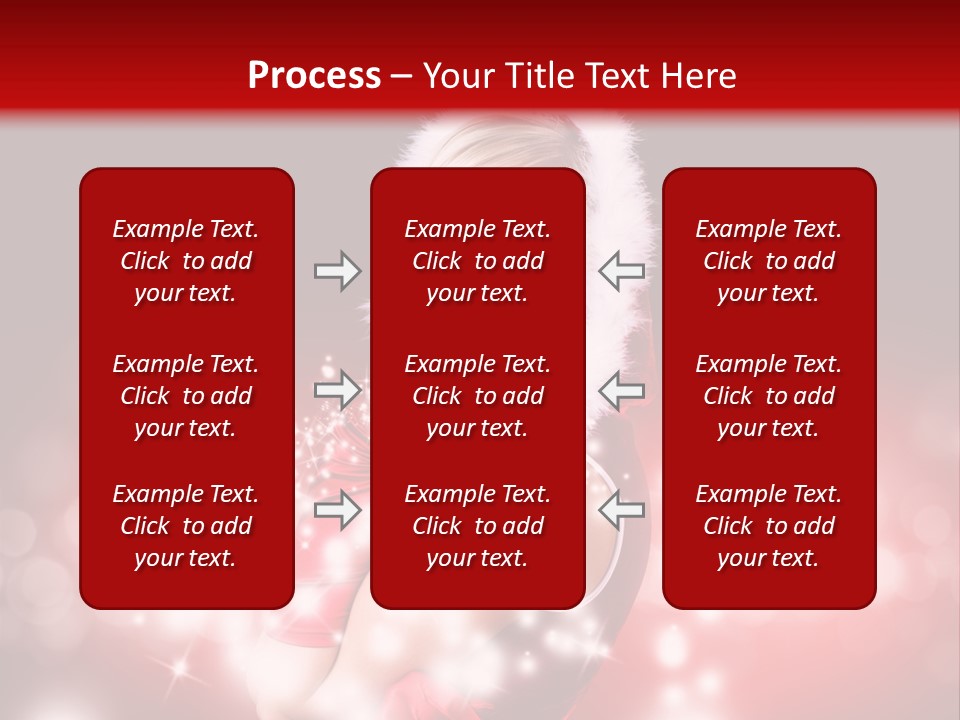 Process – Your Title Text Here

Example Text. Click to add your text.

Example Text. Click to add your text.

Example Text. Click to add your text.

Example Text. Click to add your text.

Example Text. Click to add your text.

Example Text. Click to add your text.

Example Text. Click to add your text.

Example Text. Click to add your text.

Example Text. Click to add your text.